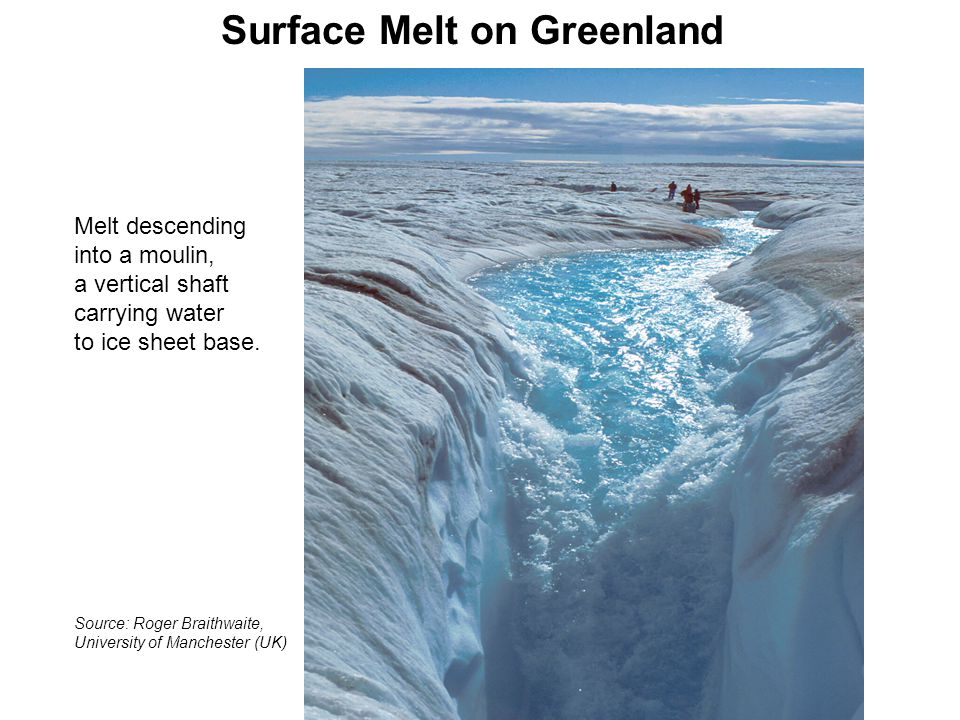 Surface Melt on Greenland

Melt descending into a moulin, a vertical shaft carrying water to ice sheet base.

Source: Roger Braithwaite, University of Manchester (UK)